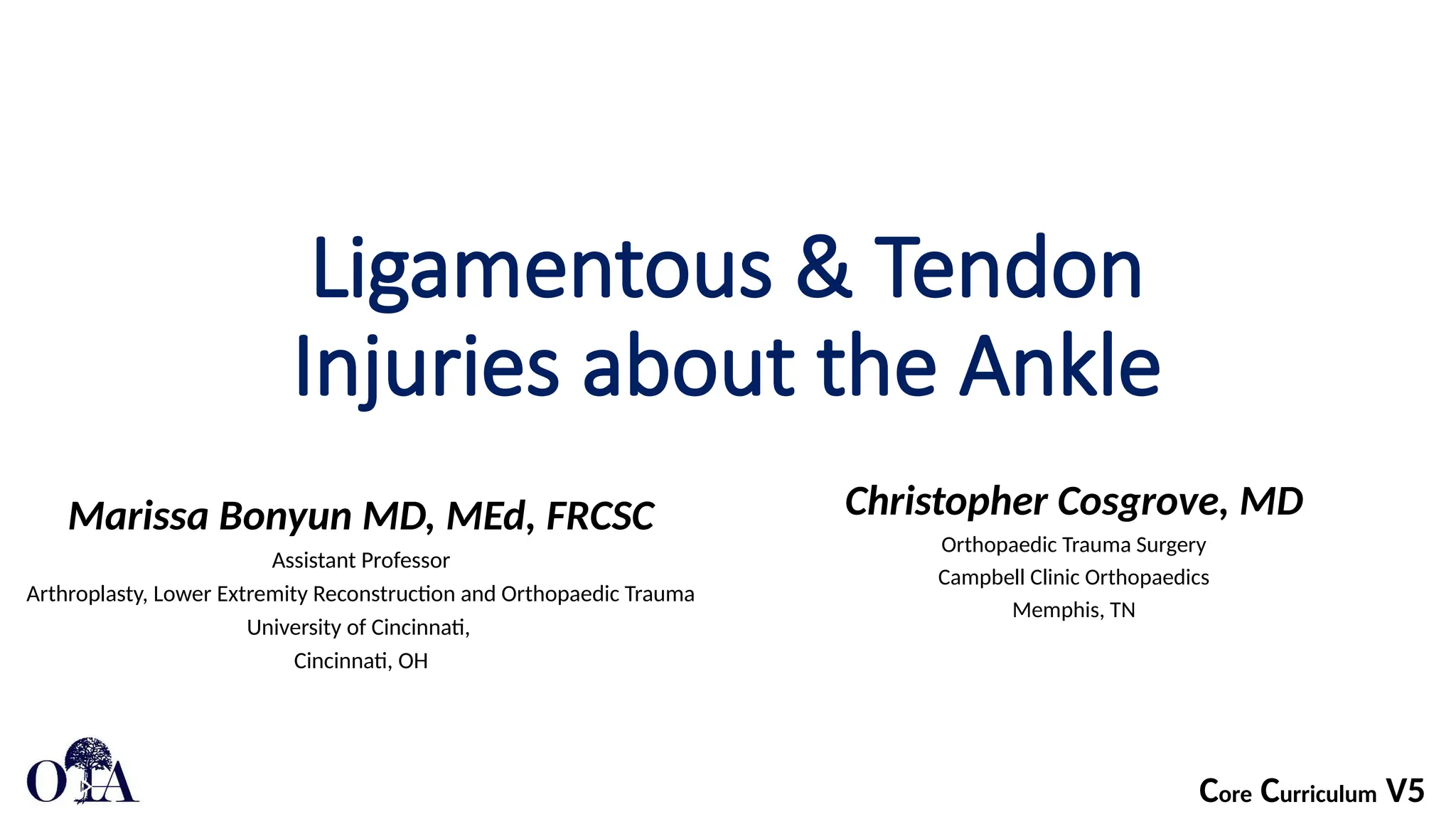 Ligamentous & Tendon Injuries about the Ankle

Marissa Bonyun MD, MEd, FRCSC
Assistant Professor
Arthroplasty, Lower Extremity Reconstruction and Orthopaedic Trauma
University of Cincinnati,
Cincinnati, OH

Christopher Cosgrove, MD
Orthopaedic Trauma Surgery
Campbell Clinic Orthopaedics
Memphis, TN

OTA

Core Curriculum V5